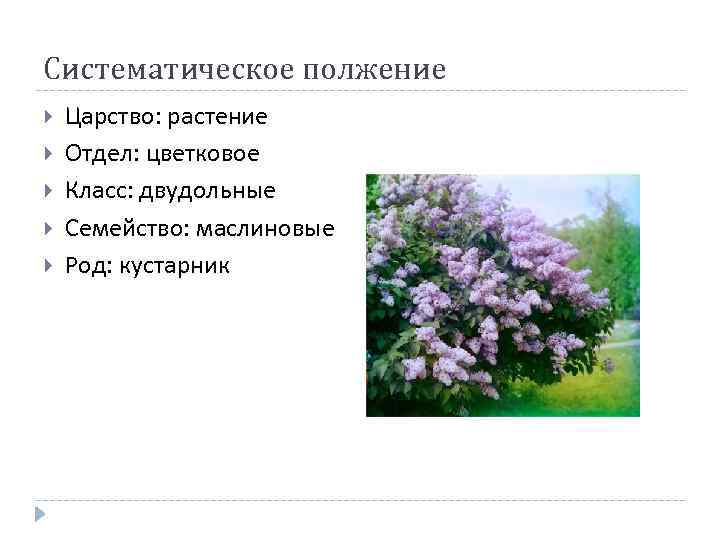 Систематическое полжение

Царство: растение

Отдел: цветковое

Класс: двудольные

Семейство: маслиновые

Род: кустарник